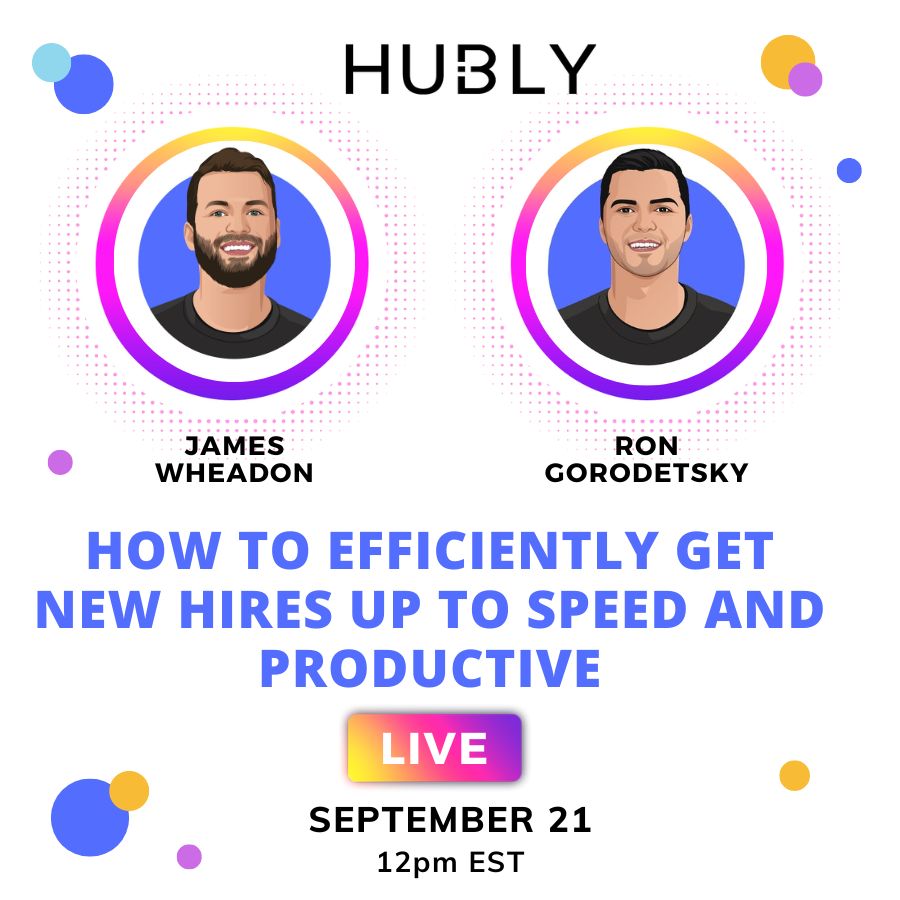 HUBLY

JAMES WHEADON

RON GORODETSKY

HOW TO EFFICIENTLY GET NEW HIRES UP TO SPEED AND PRODUCTIVE

LIVE

SEPTEMBER 21
12pm EST